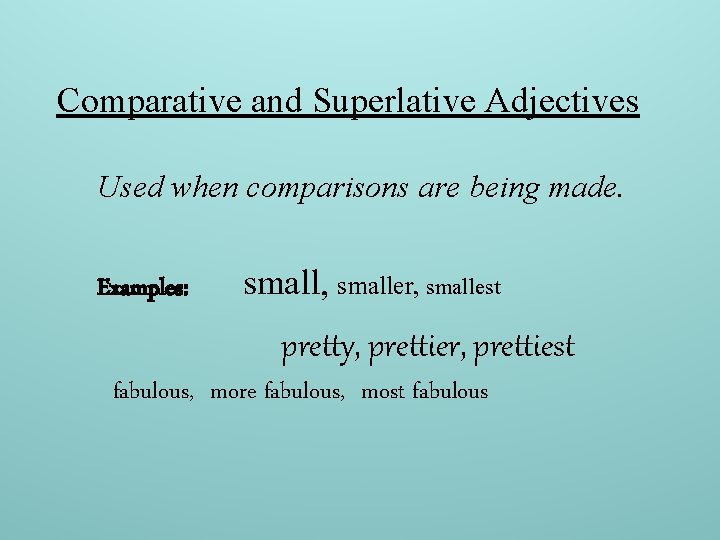 Comparative and Superlative Adjectives

Used when comparisons are being made.

Examples: small, smaller, smallest

pretty, prettier, prettiest

fabulous, more fabulous, most fabulous